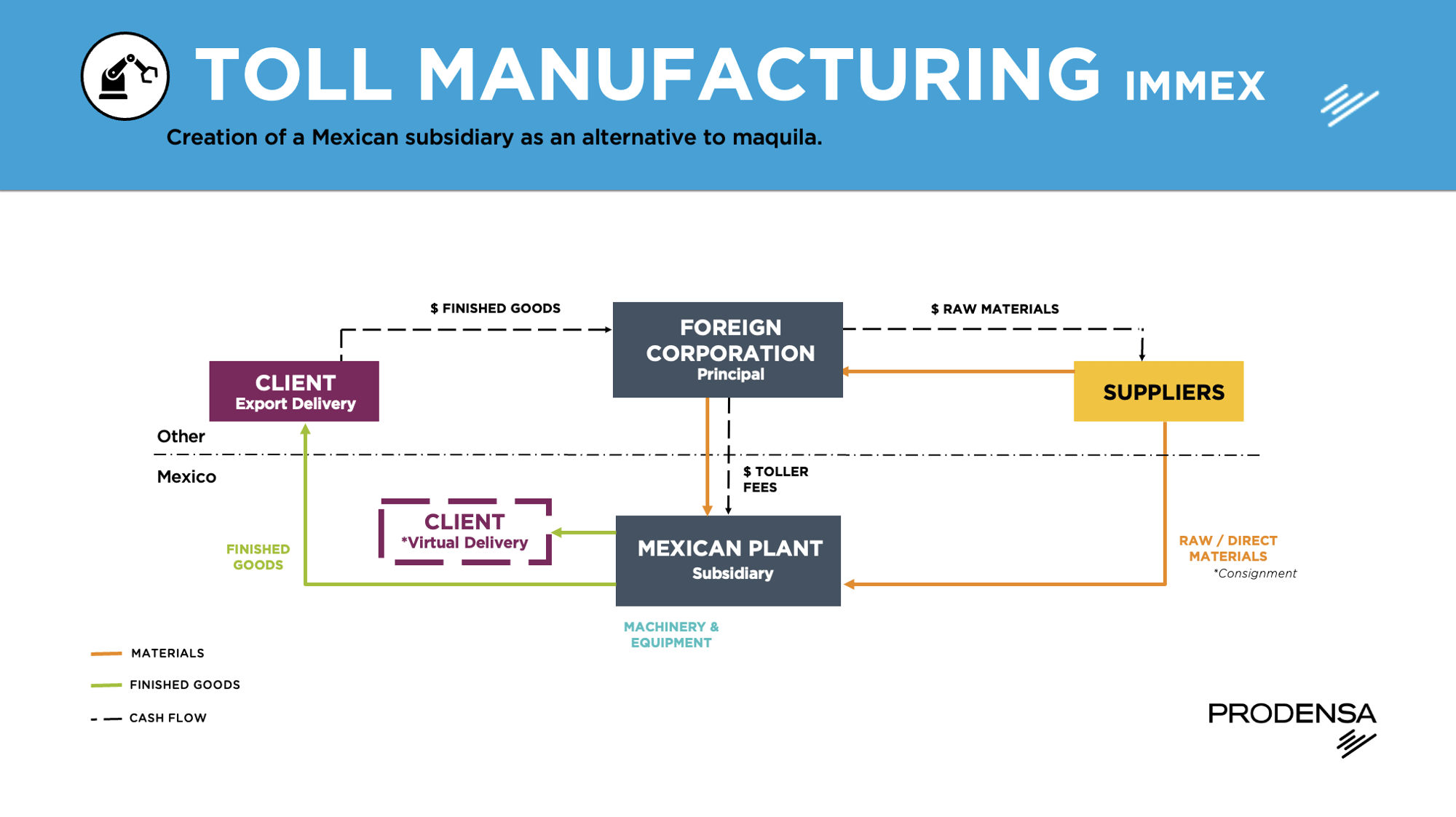 TOLL MANUFACTURING IMMEX

Creation of a Mexican subsidiary as an alternative to maquila.

$ FINISHED GOODS

FOREIGN CORPORATION
Principal

$ RAW MATERIALS

CLIENT
Export Delivery

SUPPLIERS

Other

Mexico

$ TOLLER FEES

CLIENT
*Virtual Delivery

FINISHED GOODS

MEXICAN PLANT
Subsidiary

RAW / DIRECT MATERIALS
*Consignment

MACHINERY & EQUIPMENT

MATERIALS

FINISHED GOODS

CASH FLOW

PRODENSA